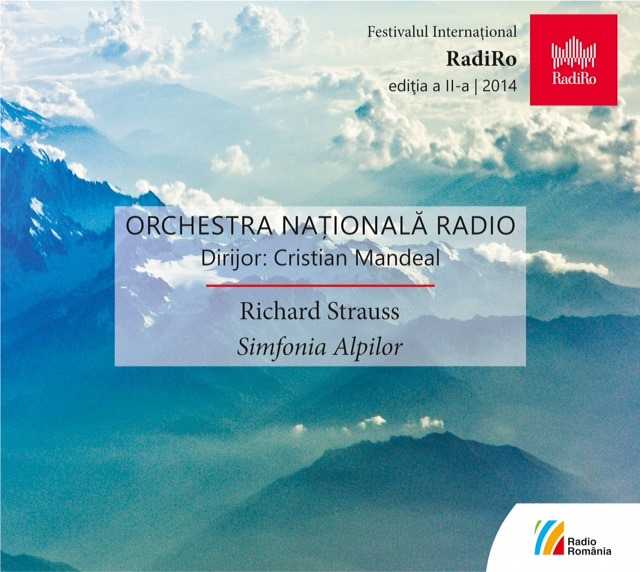 Festivalul Internațional
RadiRo
ediția a II-a | 2014

RadiRo

ORCHESTRA NAȚIONALĂ RADIO
Dirijor: Cristian Mandeal

Richard Strauss
Simfonia Alpilor

Radio
România